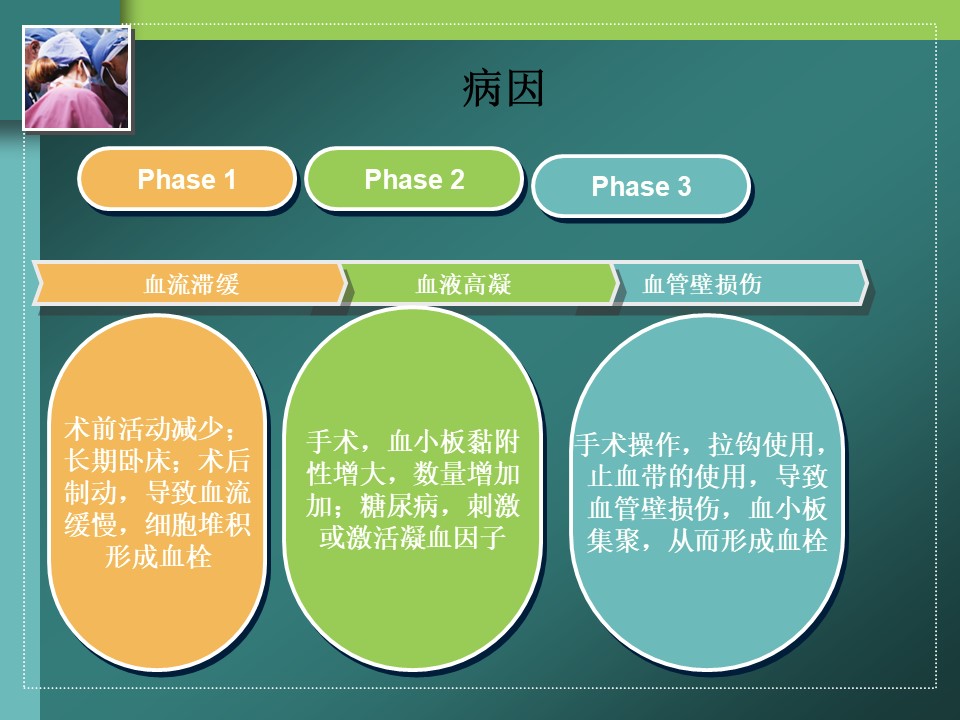 病因

Phase 1

Phase 2

Phase 3

血流滞缓

血液高凝

血管壁损伤

术前活动减少；长期卧床；术后制动，导致血流缓慢，细胞堆积形成血栓

手术，血小板黏附性增大，数量增加加；糖尿病，刺激或激活凝血因子

手术操作，拉钩使用，止血带的使用，导致血管壁损伤，血小板集聚，从而形成血栓